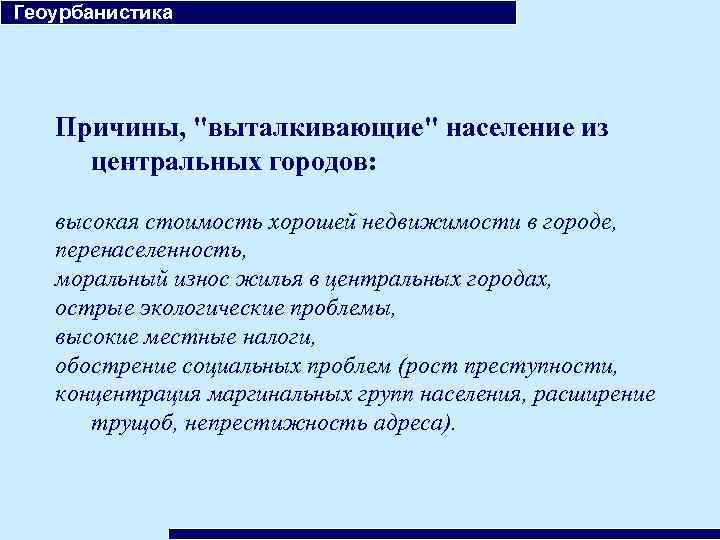 Геоурбанистика

Причины, "выталкивающие" население из центральных городов:

высокая стоимость хорошей недвижимости в городе,
перенаселенность,
моральный износ жилья в центральных городах,
острые экологические проблемы,
высокие местные налоги,
обострение социальных проблем (рост преступности, концентрация маргинальных групп населения, расширение трущоб, непрестижность адреса).